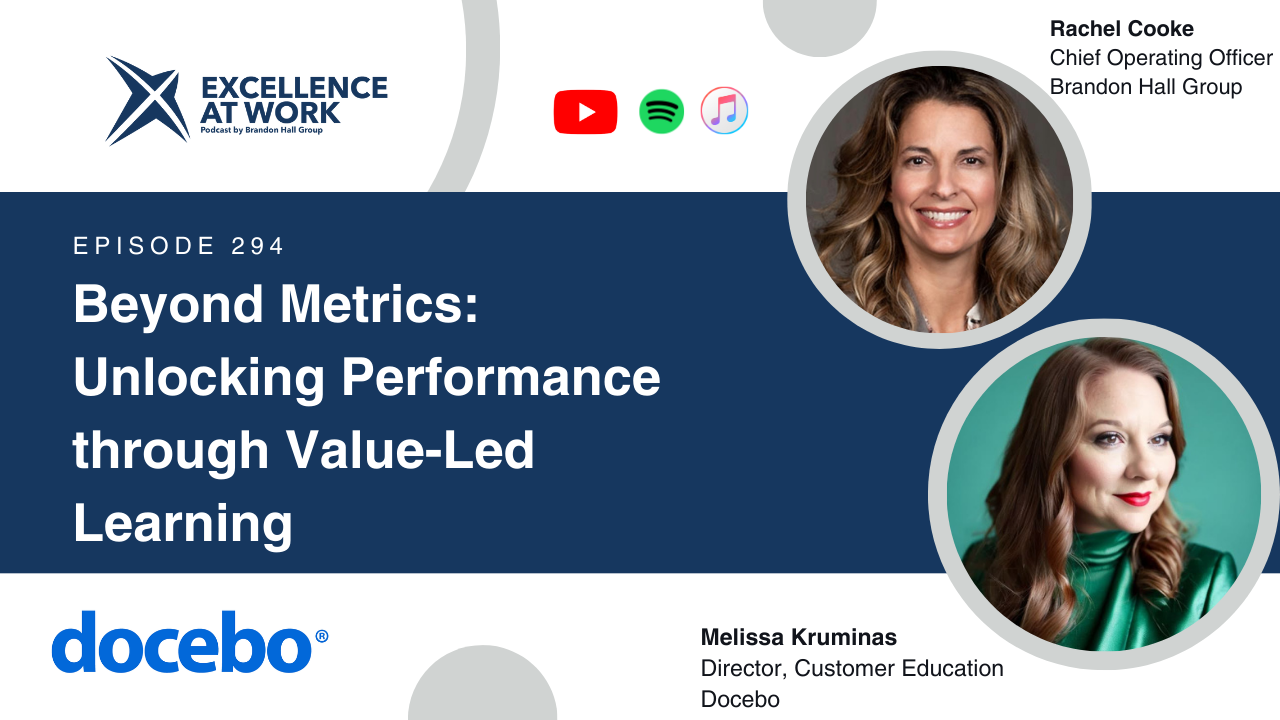 EXCELLENCE AT WORK
Podcast by Brandon Hall Group

Rachel Cooke
Chief Operating Officer
Brandon Hall Group

EPISODE 294

Beyond Metrics: Unlocking Performance through Value-Led Learning

docebo®

Melissa Kruminas
Director, Customer Education
Docebo